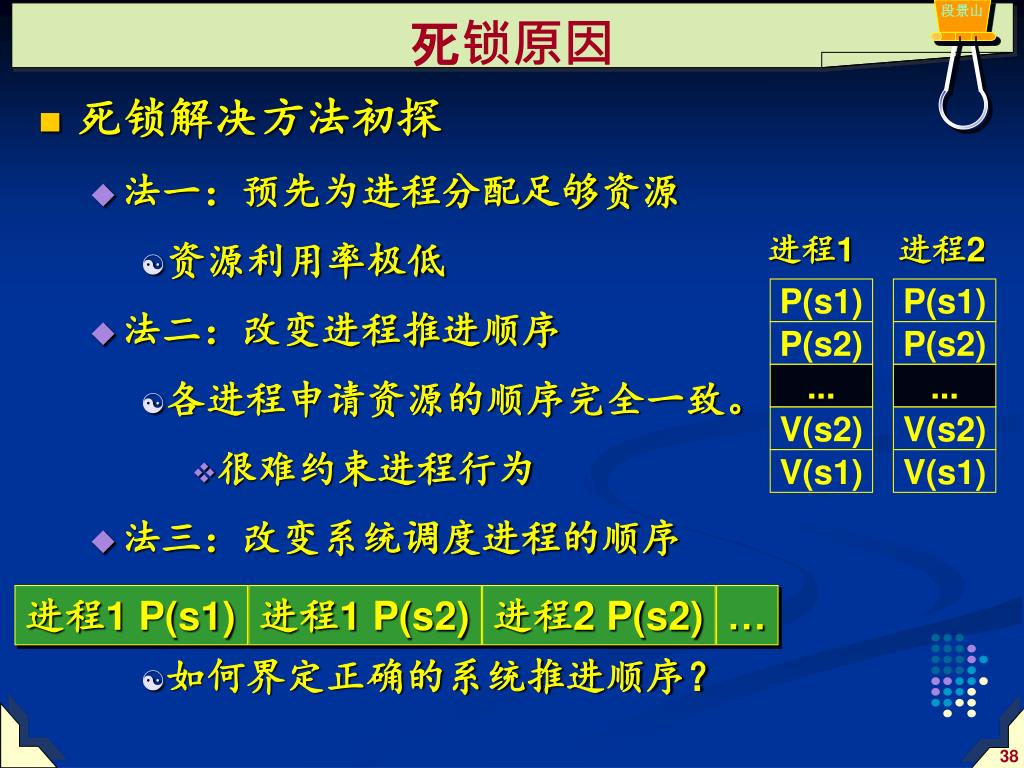 段景山

死锁原因

死锁解决方法初探

法一：预先为进程分配足够资源

资源利用率极低

法二：改变进程推进顺序

各进程申请资源的顺序完全一致。

很难约束进程行为

法三：改变系统调度进程的顺序

| 进程1 | 进程2 |
|---|---|
| P(s1) | P(s1) |
| P(s2) | P(s2) |
| ... | ... |
| V(s2) | V(s2) |
| V(s1) | V(s1) |

| 进程1 P(s1) | 进程1 P(s2) | 进程2 P(s2) | … |
|---|---|---|---|

如何界定正确的系统推进顺序？

38